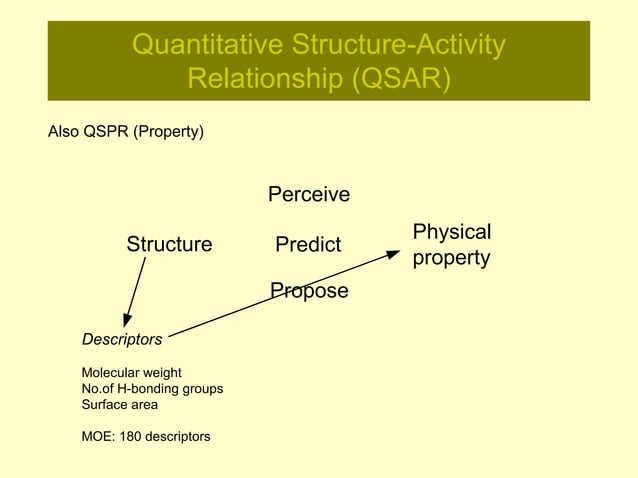 Quantitative Structure-Activity Relationship (QSAR)

Also QSPR (Property)

Perceive

Structure

Predict

Physical property

Propose

Descriptors

Molecular weight
No.of H-bonding groups
Surface area

MOE: 180 descriptors